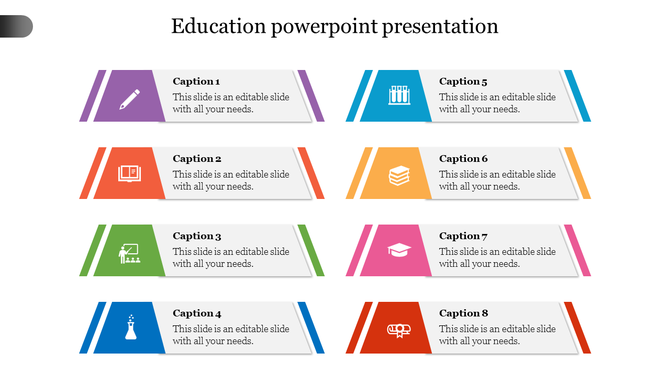 Education powerpoint presentation

Caption 1
This slide is an editable slide with all your needs.

Caption 2
This slide is an editable slide with all your needs.

Caption 3
This slide is an editable slide with all your needs.

Caption 4
This slide is an editable slide with all your needs.

Caption 5
This slide is an editable slide with all your needs.

Caption 6
This slide is an editable slide with all your needs.

Caption 7
This slide is an editable slide with all your needs.

Caption 8
This slide is an editable slide with all your needs.